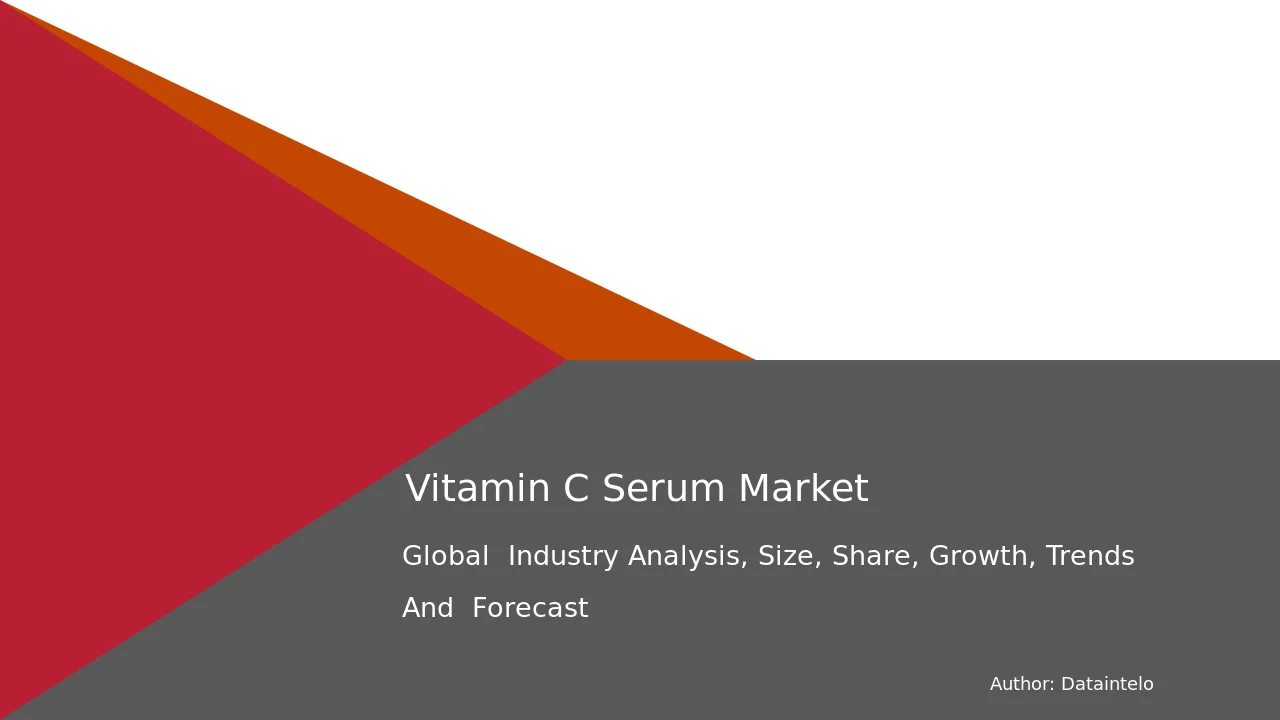 Vitamin C Serum Market

Global Industry Analysis, Size, Share, Growth, Trends And Forecast

Author: Dataintelo